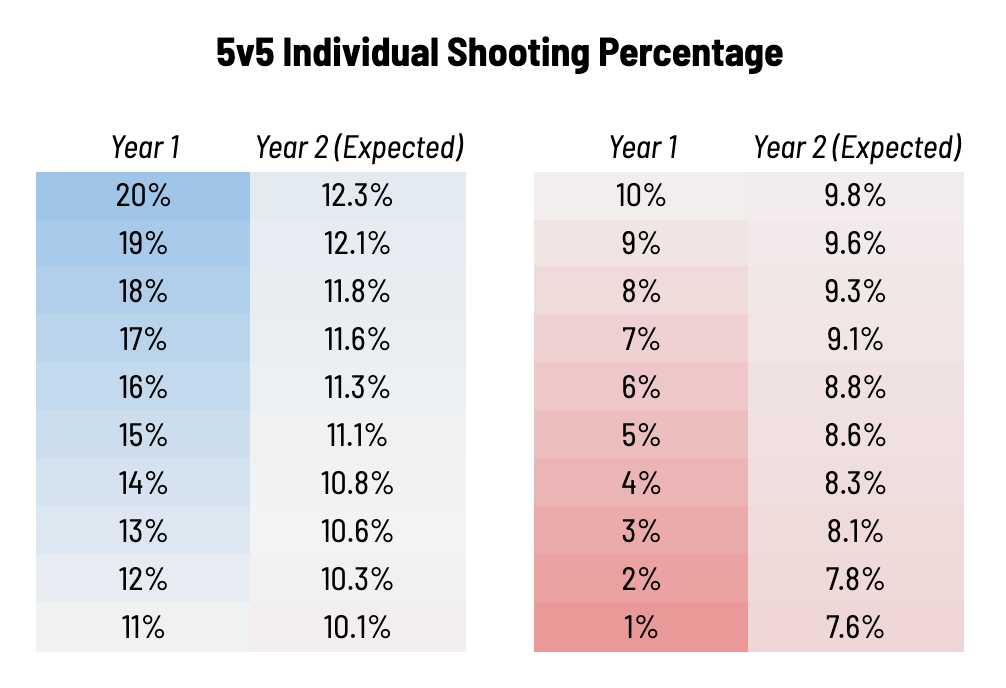 5v5 Individual Shooting Percentage

| Year 1 | Year 2 (Expected) |
|---|---|
| 20% | 12.3% |
| 19% | 12.1% |
| 18% | 11.8% |
| 17% | 11.6% |
| 16% | 11.3% |
| 15% | 11.1% |
| 14% | 10.8% |
| 13% | 10.6% |
| 12% | 10.3% |
| 11% | 10.1% |

| Year 1 | Year 2 (Expected) |
|---|---|
| 10% | 9.8% |
| 9% | 9.6% |
| 8% | 9.3% |
| 7% | 9.1% |
| 6% | 8.8% |
| 5% | 8.6% |
| 4% | 8.3% |
| 3% | 8.1% |
| 2% | 7.8% |
| 1% | 7.6% |